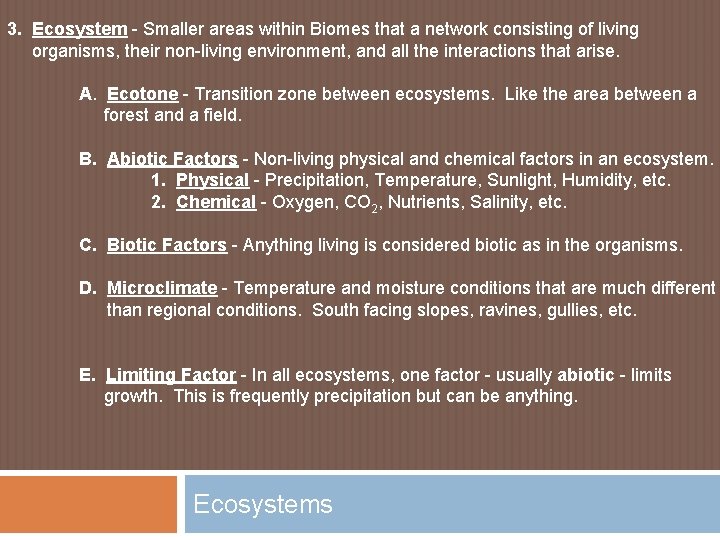 3. Ecosystem - Smaller areas within Biomes that a network consisting of living organisms, their non-living environment, and all the interactions that arise.

A. Ecotone - Transition zone between ecosystems. Like the area between a forest and a field.

B. Abiotic Factors - Non-living physical and chemical factors in an ecosystem.
1. Physical - Precipitation, Temperature, Sunlight, Humidity, etc.
2. Chemical - Oxygen, $CO_2$, Nutrients, Salinity, etc.

C. Biotic Factors - Anything living is considered biotic as in the organisms.

D. Microclimate - Temperature and moisture conditions that are much different than regional conditions. South facing slopes, ravines, gullies, etc.

E. Limiting Factor - In all ecosystems, one factor - usually abiotic - limits growth. This is frequently precipitation but can be anything.

Ecosystems